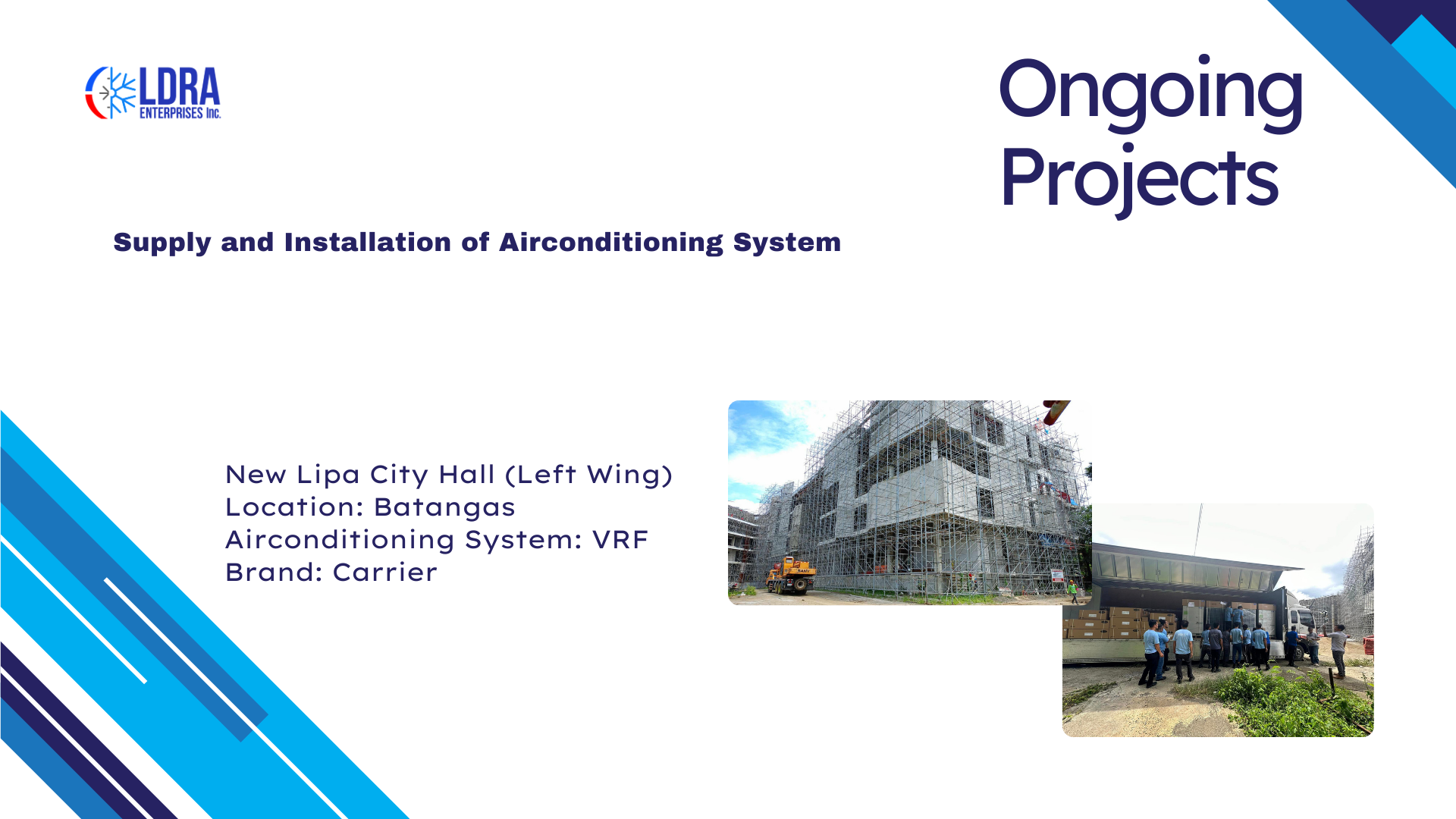 LDRA
ENTERPRISES Inc.

Ongoing Projects

Supply and Installation of Airconditioning System

New Lipa City Hall (Left Wing)
Location: Batangas
Airconditioning System: VRF
Brand: Carrier